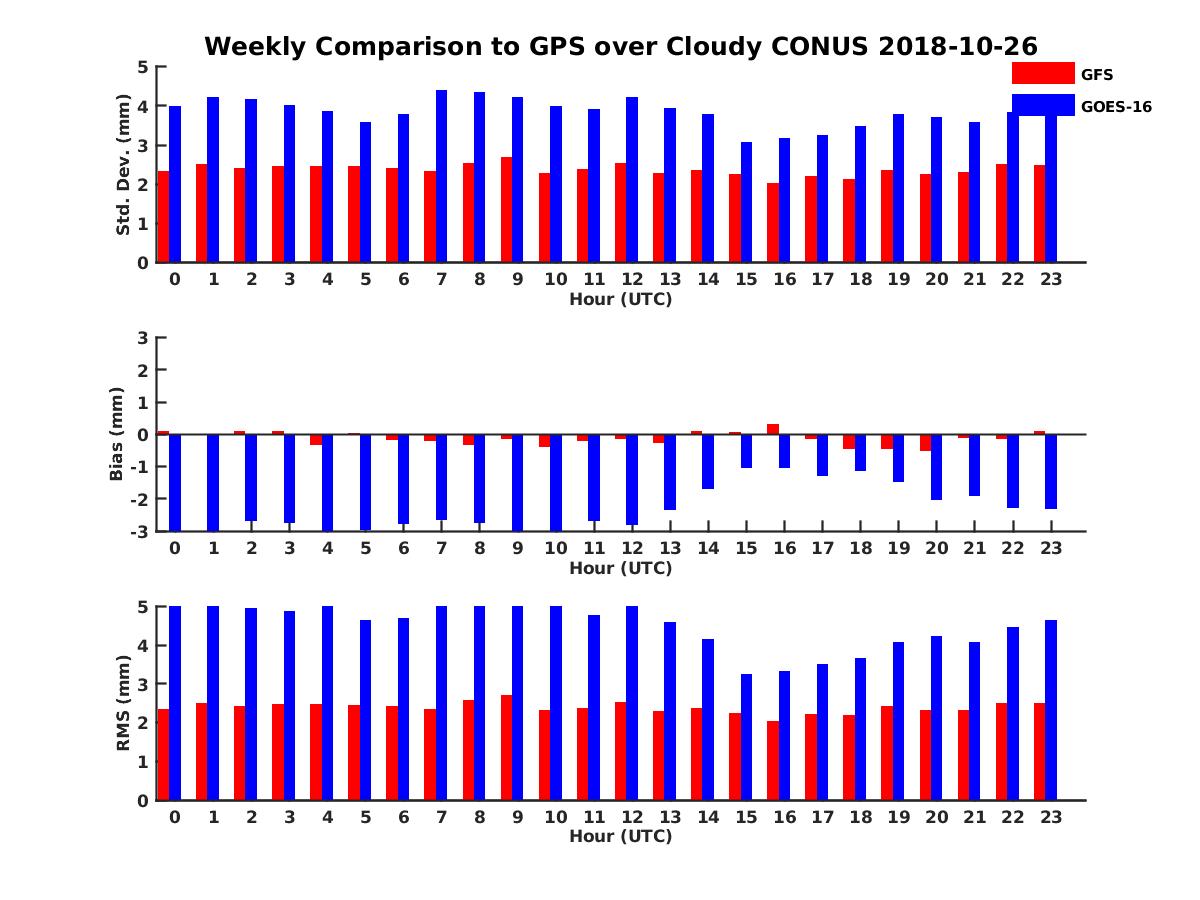 Weekly Comparison to GPS over Cloudy CONUS 2018-10-26

GFS
GOES-16

Std. Dev. (mm)
5
4
3
2
1
0
0 1 2 3 4 5 6 7 8 9 10 11 12 13 14 15 16 17 18 19 20 21 22 23
Hour (UTC)

Bias (mm)
3
2
1
0
-1
-2
-3
0 1 2 3 4 5 6 7 8 9 10 11 12 13 14 15 16 17 18 19 20 21 22 23
Hour (UTC)

RMS (mm)
5
4
3
2
1
0
0 1 2 3 4 5 6 7 8 9 10 11 12 13 14 15 16 17 18 19 20 21 22 23
Hour (UTC)